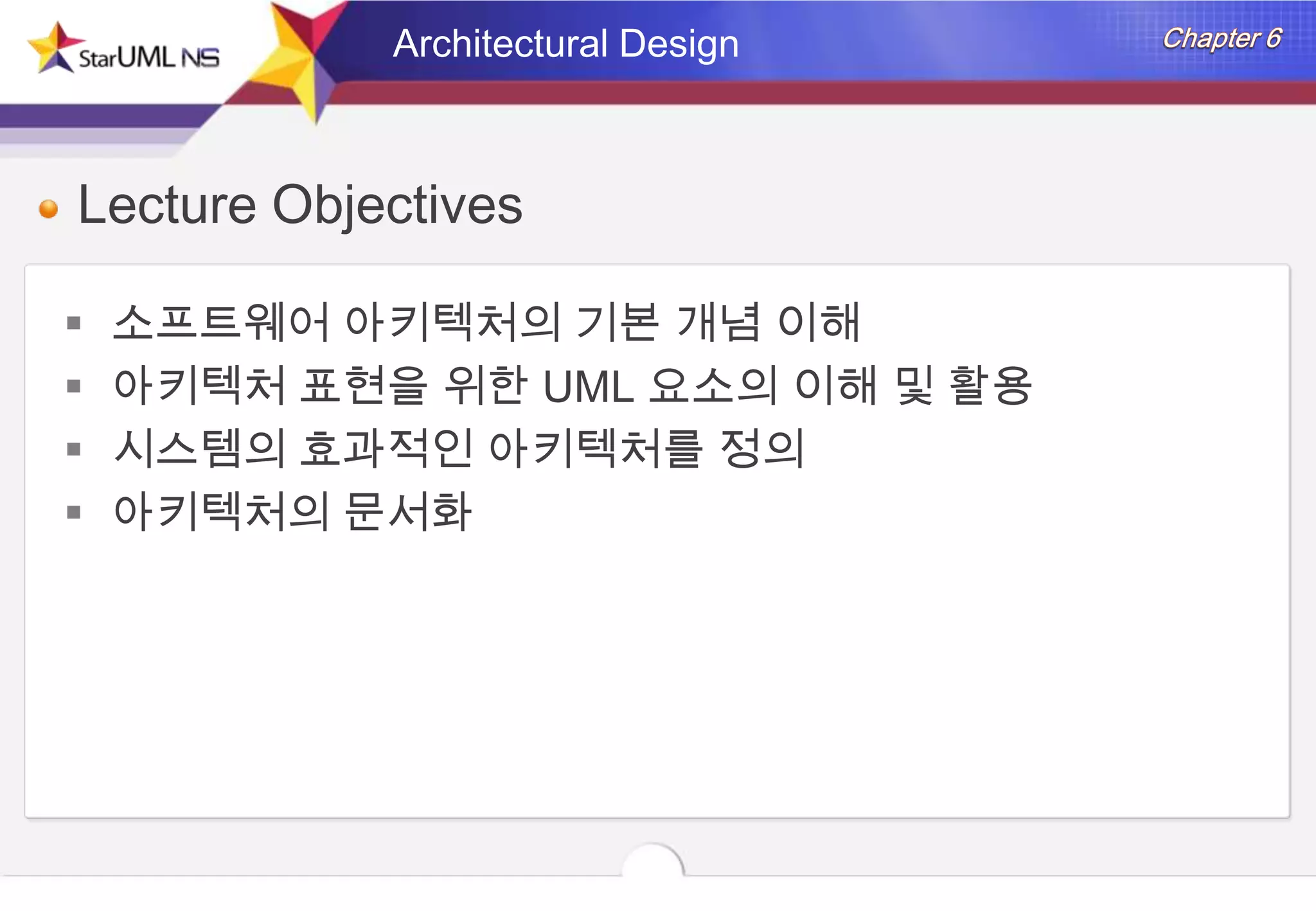 StarUML NS

Architectural Design

Chapter 6

Lecture Objectives

- 소프트웨어 아키텍처의 기본 개념 이해
- 아키텍처 표현을 위한 UML 요소의 이해 및 활용
- 시스템의 효과적인 아키텍처를 정의
- 아키텍처의 문서화